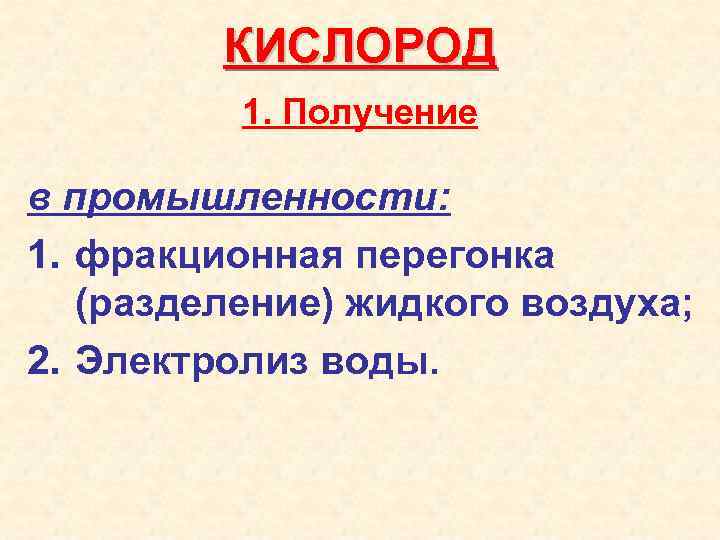 КИСЛОРОД

1. Получение

в промышленности:

1. фракционная перегонка (разделение) жидкого воздуха;
2. Электролиз воды.